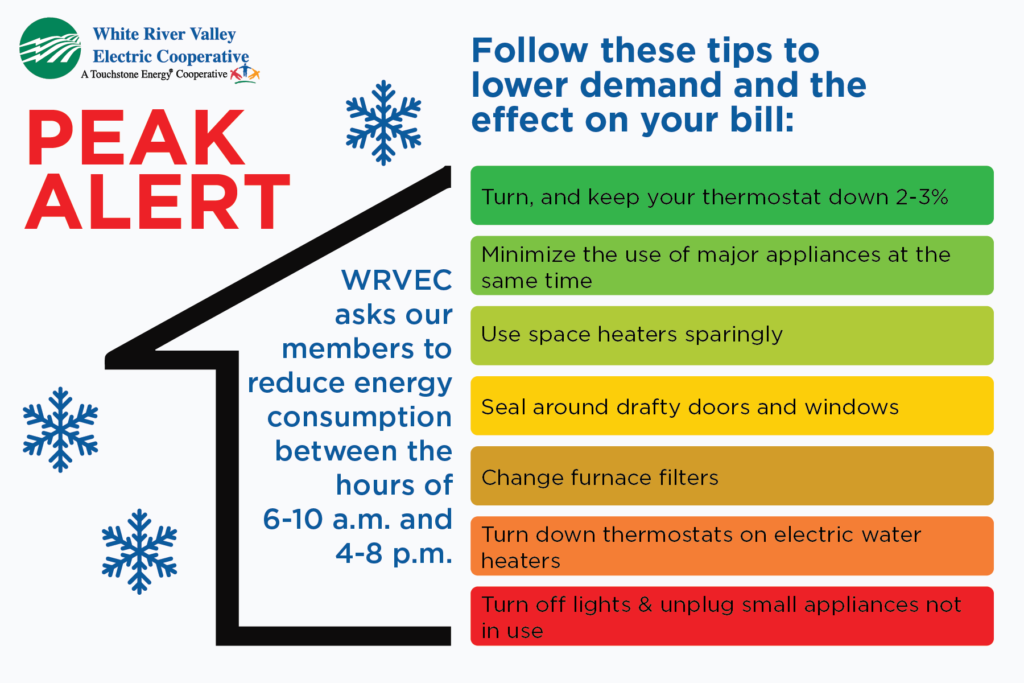 White River Valley
Electric Cooperative
A Touchstone Energy® Cooperative

PEAK ALERT

WRVEC asks our members to reduce energy consumption between the hours of 6-10 a.m. and 4-8 p.m.

Follow these tips to lower demand and the effect on your bill:

Turn, and keep your thermostat down 2-3%

Minimize the use of major appliances at the same time

Use space heaters sparingly

Seal around drafty doors and windows

Change furnace filters

Turn down thermostats on electric water heaters

Turn off lights & unplug small appliances not in use